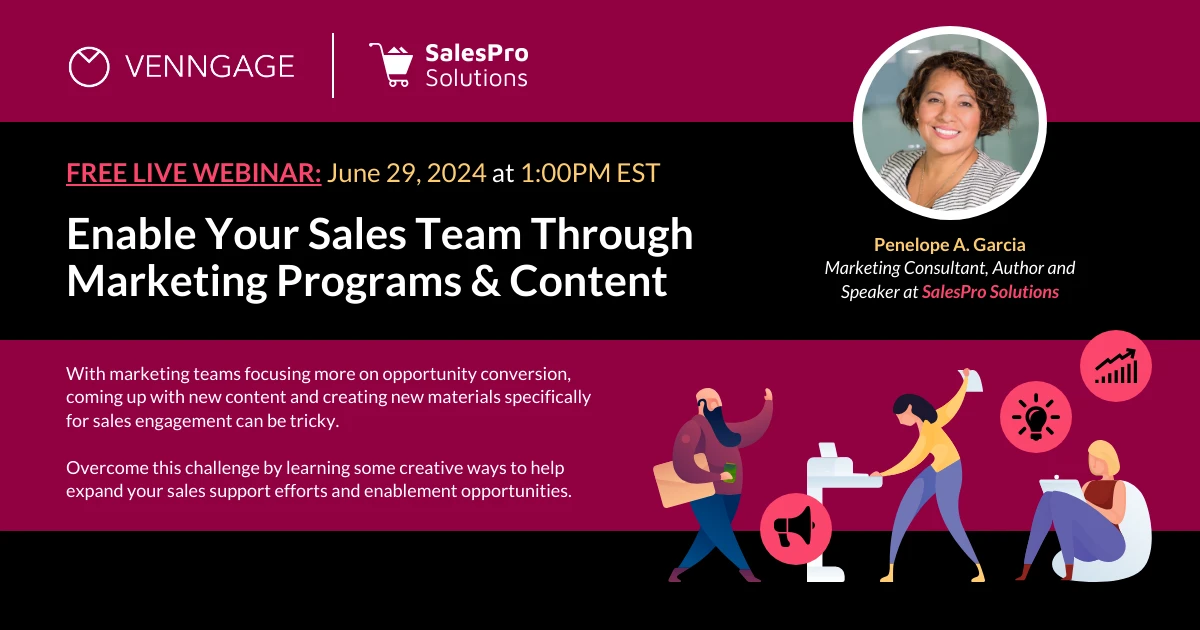 VENNGAGE

SalesPro Solutions

FREE LIVE WEBINAR: June 29, 2024 at 1:00PM EST

Enable Your Sales Team Through Marketing Programs & Content

Penelope A. Garcia
Marketing Consultant, Author and Speaker at SalesPro Solutions

With marketing teams focusing more on opportunity conversion, coming up with new content and creating new materials specifically for sales engagement can be tricky.

Overcome this challenge by learning some creative ways to help expand your sales support efforts and enablement opportunities.